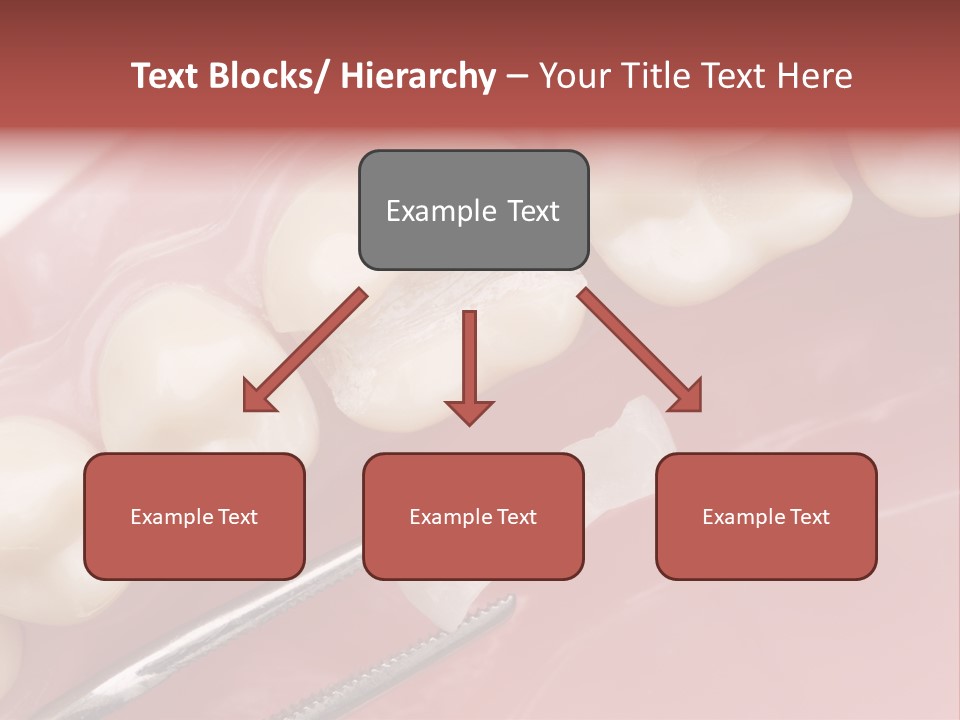 Text Blocks/ Hierarchy – Your Title Text Here

Example Text

Example Text

Example Text

Example Text